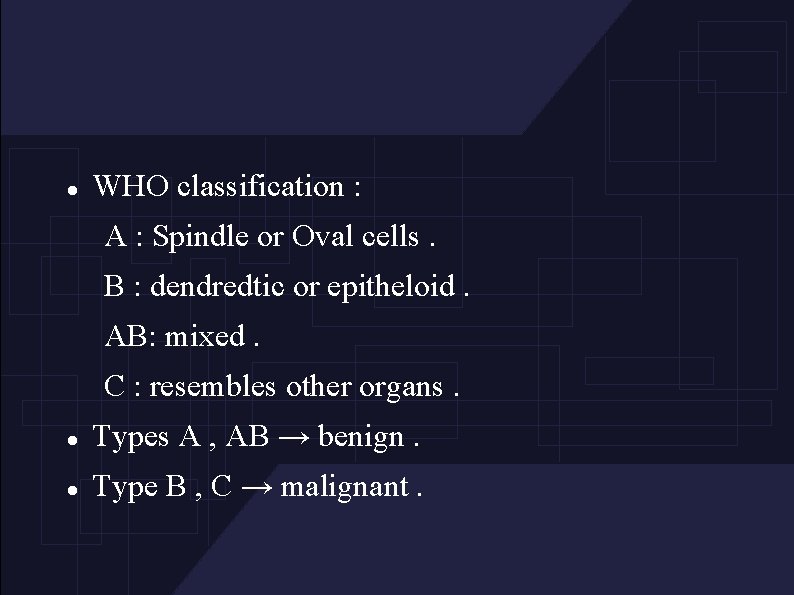 • WHO classification :

A : Spindle or Oval cells .

B : dendredtic or epitheloid .

AB: mixed .

C : resembles other organs .

• Types A , AB → benign .

• Type B , C → malignant .